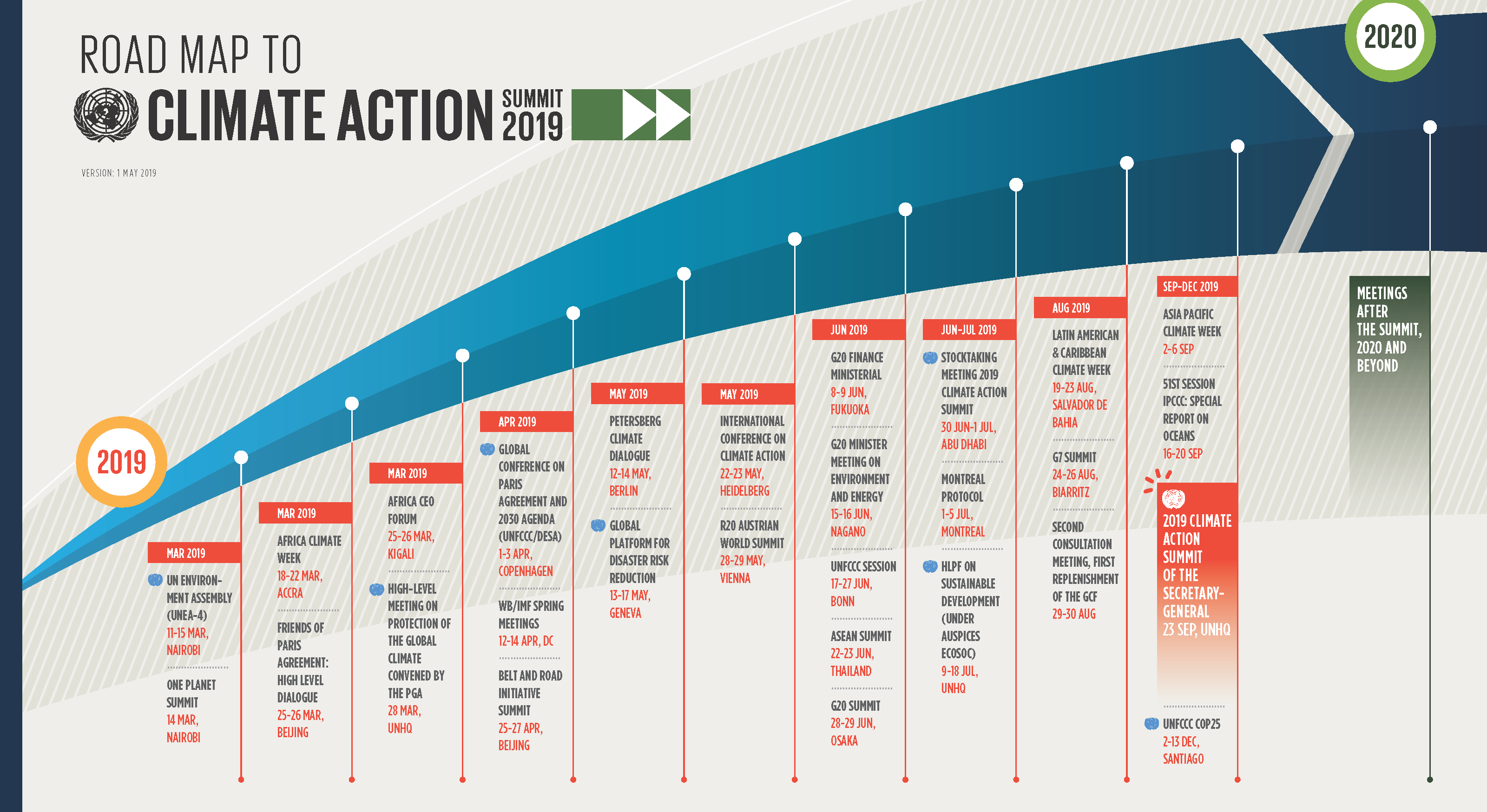 ROAD MAP TO
CLIMATE ACTION SUMMIT 2019

VERSION: 1 MAY 2019

2020

2019

MAR 2019
UN ENVIRONMENT ASSEMBLY (UNEA-4)
11-15 MAR, NAIROBI

ONE PLANET SUMMIT
14 MAR, NAIROBI

MAR 2019
AFRICA CLIMATE WEEK
18-22 MAR, ACCRA

FRIENDS OF PARIS AGREEMENT: HIGH LEVEL DIALOGUE
25-26 MAR, BEIJING

MAR 2019
AFRICA CEO FORUM
25-26 MAR, KIGALI

HIGH-LEVEL MEETING ON PROTECTION OF THE GLOBAL CLIMATE CONVENED BY THE PGA
28 MAR, UNHQ

APR 2019
GLOBAL CONFERENCE ON PARIS AGREEMENT AND 2030 AGENDA (UNFCCC/DESA)
1-3 APR, COPENHAGEN

WB/IMF SPRING MEETINGS
12-14 APR, DC

BELT AND ROAD INITIATIVE SUMMIT
25-27 APR, BEIJING

MAY 2019
PETERSBERG CLIMATE DIALOGUE
12-14 MAY, BERLIN

GLOBAL PLATFORM FOR DISASTER RISK REDUCTION
13-17 MAY, GENEVA

MAY 2019
INTERNATIONAL CONFERENCE ON CLIMATE ACTION
22-23 MAY, HEIDELBERG

R20 AUSTRIAN WORLD SUMMIT
28-29 MAY, VIENNA

JUN 2019
G20 FINANCE MINISTERIAL
8-9 JUN, FUKUOKA

G20 MINISTER MEETING ON ENVIRONMENT AND ENERGY
15-16 JUN, NAGANO

UNFCCC SESSION
17-27 JUN, BONN

ASEAN SUMMIT
22-23 JUN, THAILAND

G20 SUMMIT
28-29 JUN, OSAKA

JUN-JUL 2019
STOCKTAKING MEETING 2019 CLIMATE ACTION SUMMIT
30 JUN-1 JUL, ABU DHABI

MONTREAL PROTOCOL
1-5 JUL, MONTREAL

HLPF ON SUSTAINABLE DEVELOPMENT (UNDER AUSPICES ECOSOC)
9-18 JUL, UNHQ

AUG 2019
LATIN AMERICAN & CARIBBEAN CLIMATE WEEK
19-23 AUG, SALVADOR DE BAHIA

G7 SUMMIT
24-26 AUG, BIARRITZ

SECOND CONSULTATION MEETING, FIRST REPLENISHMENT OF THE GCF
29-30 AUG

SEP-DEC 2019
ASIA PACIFIC CLIMATE WEEK
2-6 SEP

51ST SESSION IPCCC: SPECIAL REPORT ON OCEANS
16-20 SEP

2019 CLIMATE ACTION SUMMIT OF THE SECRETARY-GENERAL
23 SEP, UNHQ

UNFCCC COP25
2-13 DEC, SANTIAGO

MEETINGS AFTER THE SUMMIT, 2020 AND BEYOND